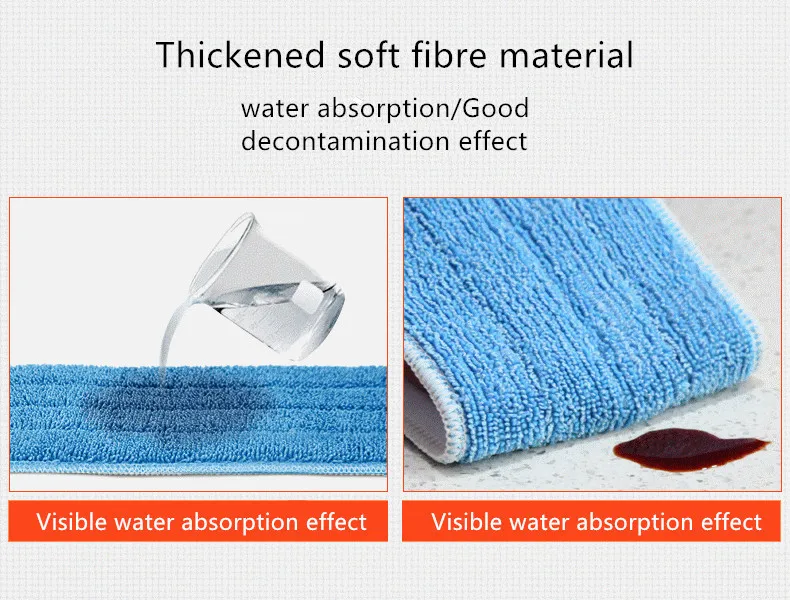 Thickened soft fibre material

water absorption/Good decontamination effect

Visible water absorption effect

Visible water absorption effect